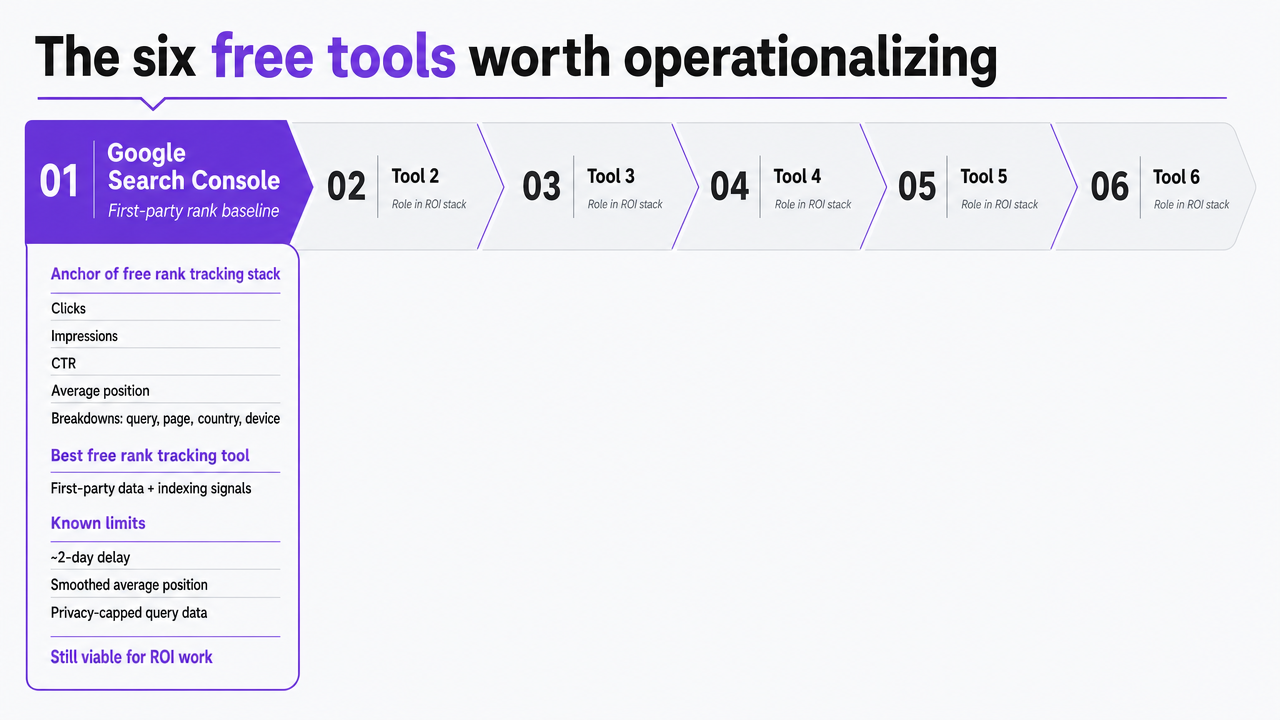 The six free tools worth operationalizing

01 Google Search Console
First-party rank baseline

02 Tool 2
Role in ROI stack

03 Tool 3
Role in ROI stack

04 Tool 4
Role in ROI stack

05 Tool 5
Role in ROI stack

06 Tool 6
Role in ROI stack

Anchor of free rank tracking stack

Clicks
Impressions
CTR
Average position
Breakdowns: query, page, country, device

Best free rank tracking tool

First-party data + indexing signals

Known limits

~2-day delay
Smoothed average position
Privacy-capped query data

Still viable for ROI work